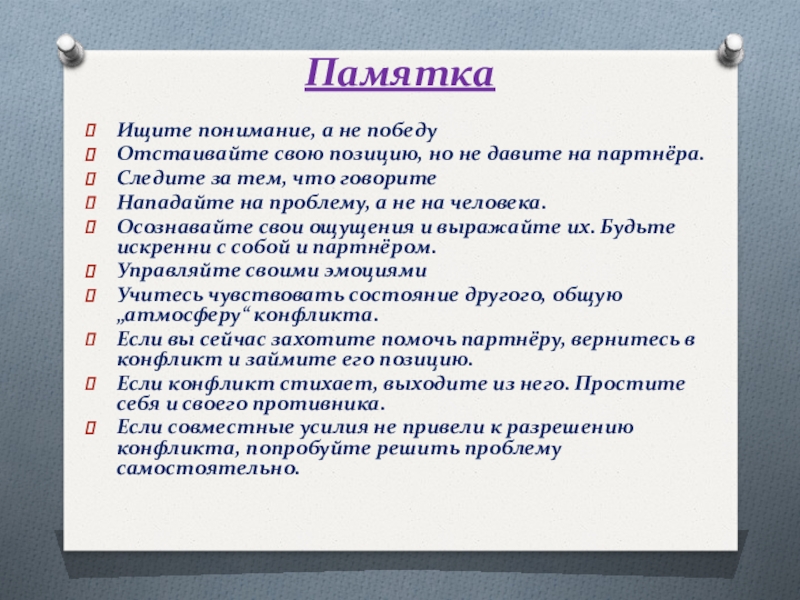 Памятка

Ищите понимание, а не победу
Отстаивайте свою позицию, но не давите на партнёра.
Следите за тем, что говорите
Нападайте на проблему, а не на человека.
Осознавайте свои ощущения и выражайте их. Будьте искренни с собой и партнёром.
Управляйте своими эмоциями
Учитесь чувствовать состояние другого, общую „атмосферу“ конфликта.
Если вы сейчас захотите помочь партнёру, вернитесь в конфликт и займите его позицию.
Если конфликт стихает, выходите из него. Простите себя и своего противника.
Если совместные усилия не привели к разрешению конфликта, попробуйте решить проблему самостоятельно.